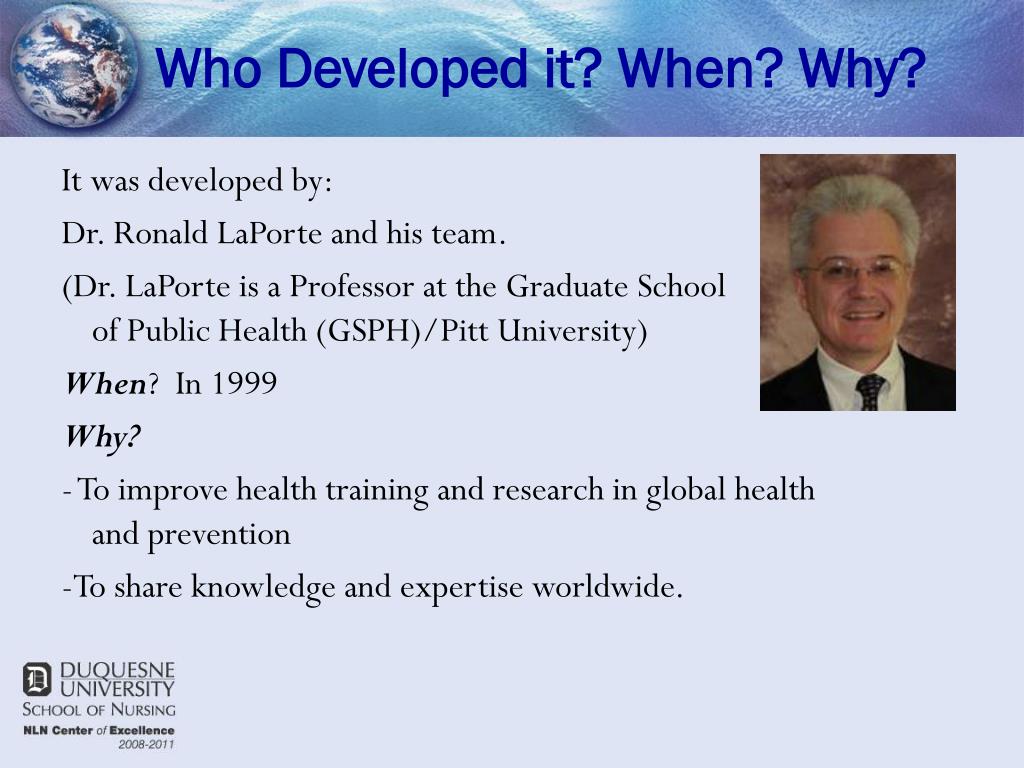 Who Developed it? When? Why?

It was developed by:

Dr. Ronald LaPorte and his team.

(Dr. LaPorte is a Professor at the Graduate School of Public Health (GSPH)/Pitt University)

When? In 1999

Why?

- To improve health training and research in global health and prevention

-To share knowledge and expertise worldwide.

DUQUESNE UNIVERSITY
SCHOOL OF NURSING
NLN Center of Excellence
2008-2011